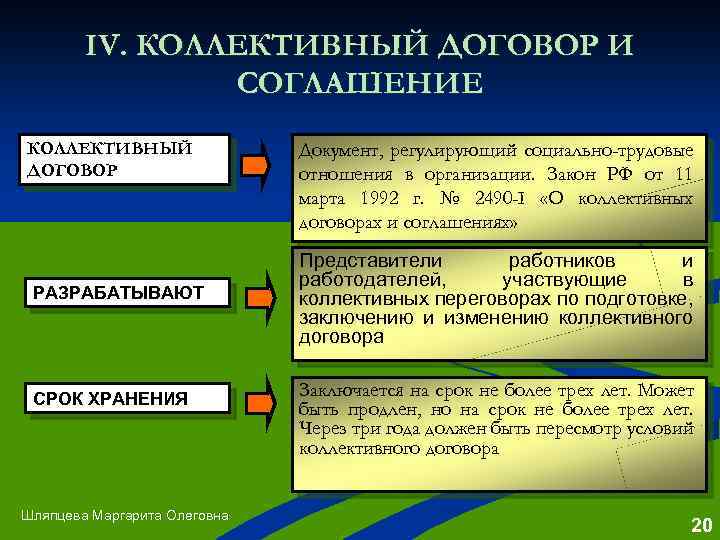 IV. КОЛЛЕКТИВНЫЙ ДОГОВОР И СОГЛАШЕНИЕ

КОЛЛЕКТИВНЫЙ ДОГОВОР

Документ, регулирующий социально-трудовые отношения в организации. Закон РФ от 11 марта 1992 г. № 2490-I «О коллективных договорах и соглашениях»

РАЗРАБАТЫВАЮТ

Представители работников и работодателей, участвующие в коллективных переговорах по подготовке, заключению и изменению коллективного договора

СРОК ХРАНЕНИЯ

Заключается на срок не более трех лет. Может быть продлен, но на срок не более трех лет. Через три года должен быть пересмотр условий коллективного договора

Шляпцева Маргарита Олеговна

20